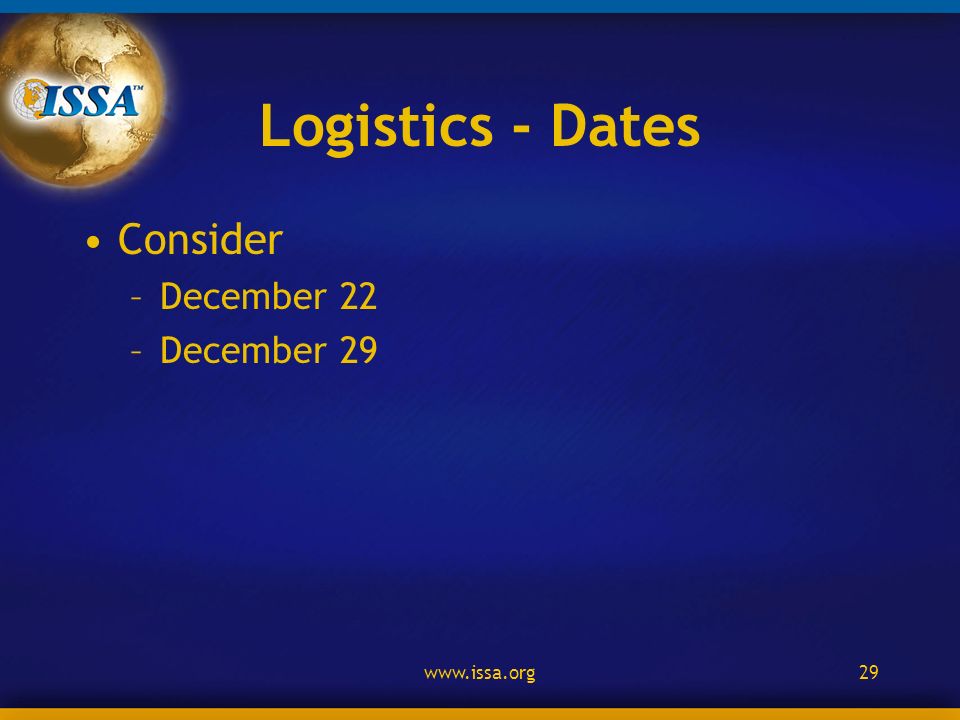 ISSA™

Logistics - Dates

• Consider
– December 22
– December 29

www.issa.org

29